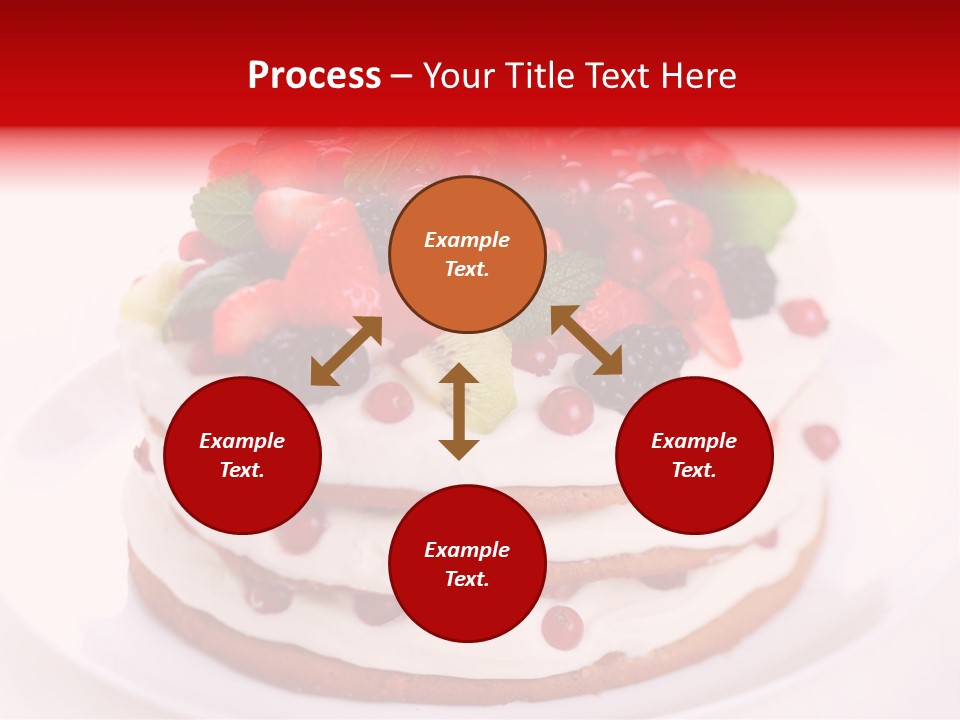 Process – Your Title Text Here

Example Text.

Example Text.

Example Text.

Example Text.